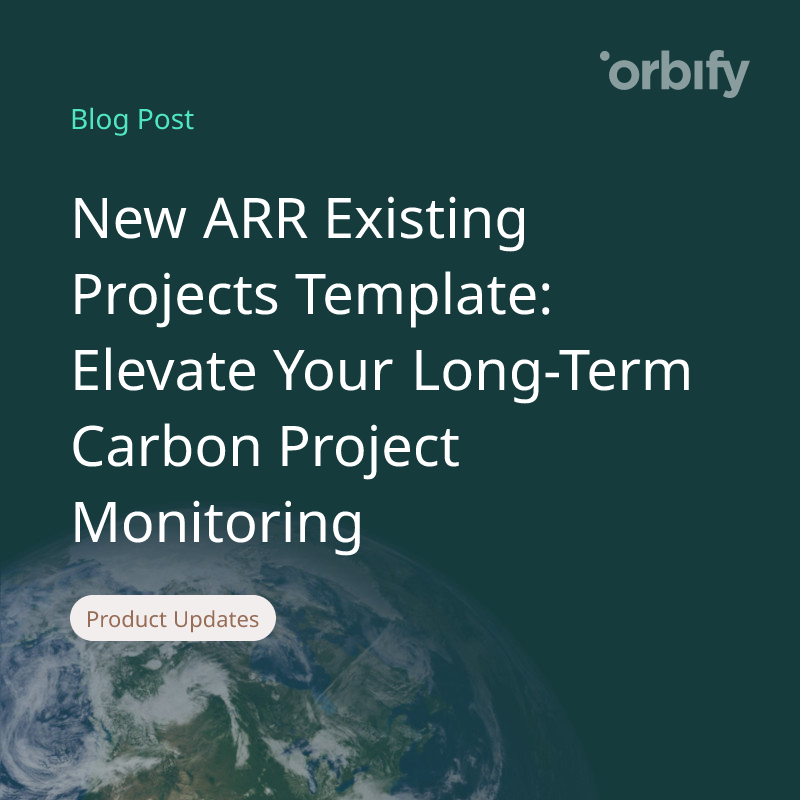 orbify

Blog Post

New ARR Existing Projects Template: Elevate Your Long-Term Carbon Project Monitoring

Product Updates